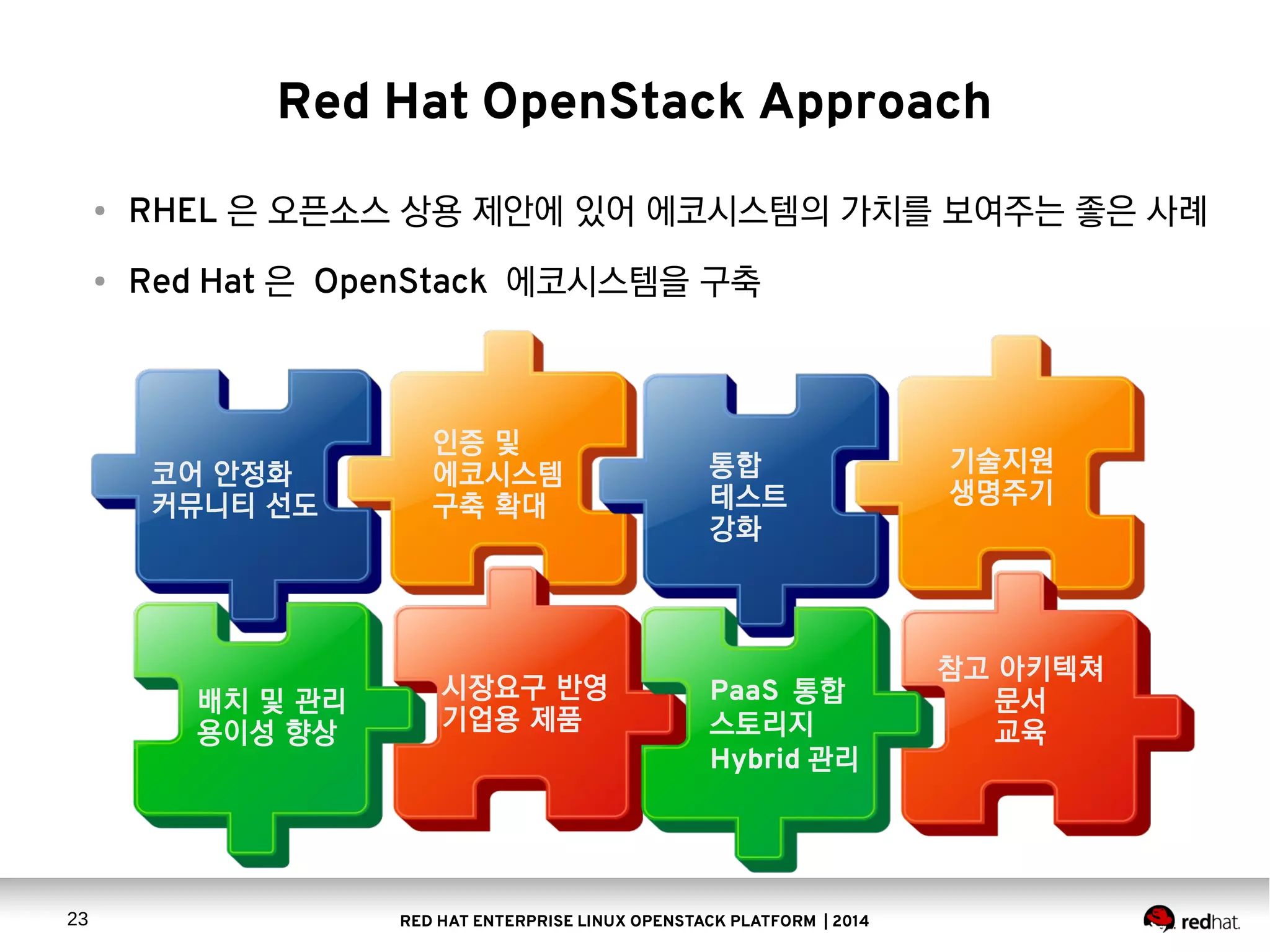 Red Hat OpenStack Approach

• RHEL 은 오픈소스 상용 제안에 있어 에코시스템의 가치를 보여주는 좋은 사례

• Red Hat 은 OpenStack 에코시스템을 구축

코어 안정화 커뮤니티 선도

인증 및 에코시스템 구축 확대

통합 테스트 강화

기술지원 생명주기

배치 및 관리 용이성 향상

시장요구 반영 기업용 제품

PaaS 통합 스토리지 Hybrid 관리

참고 아키텍쳐 문서 교육

23

RED HAT ENTERPRISE LINUX OPENSTACK PLATFORM | 2014

redhat.